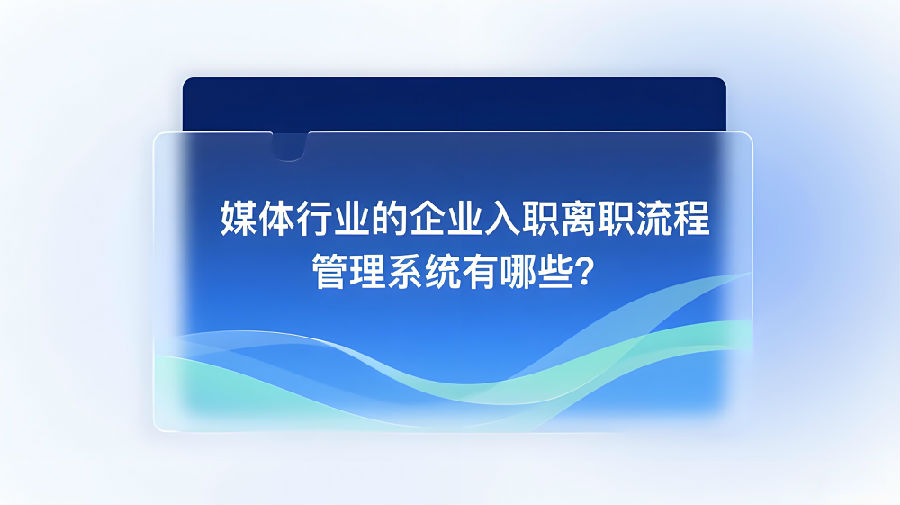 媒体行业的企业入职离职流程管理系统有哪些？